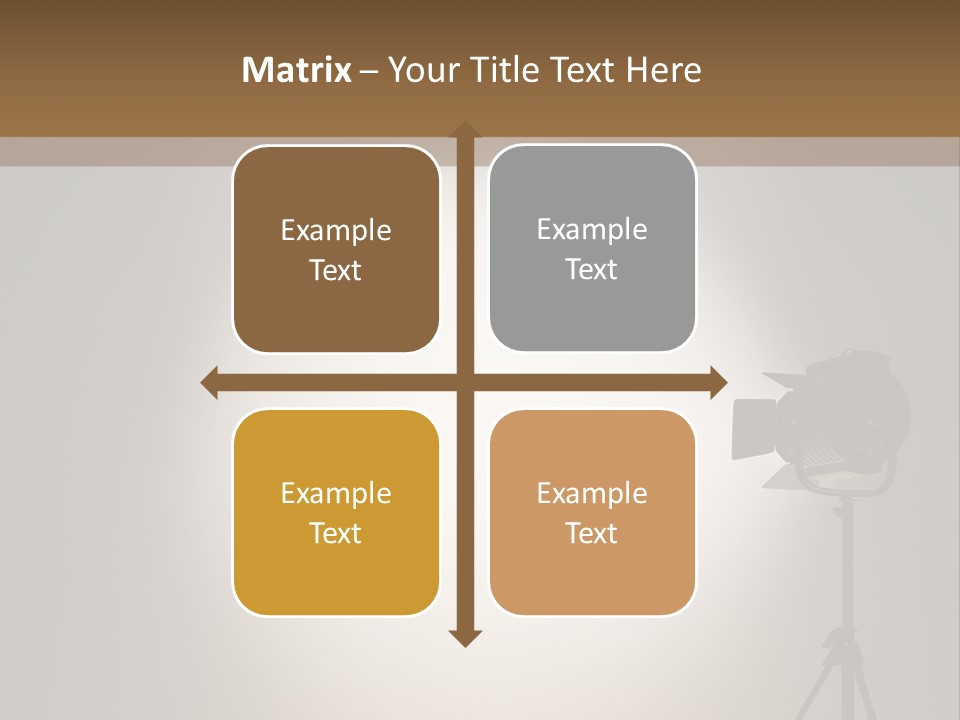 Matrix – Your Title Text Here

Example Text

Example Text

Example Text

Example Text